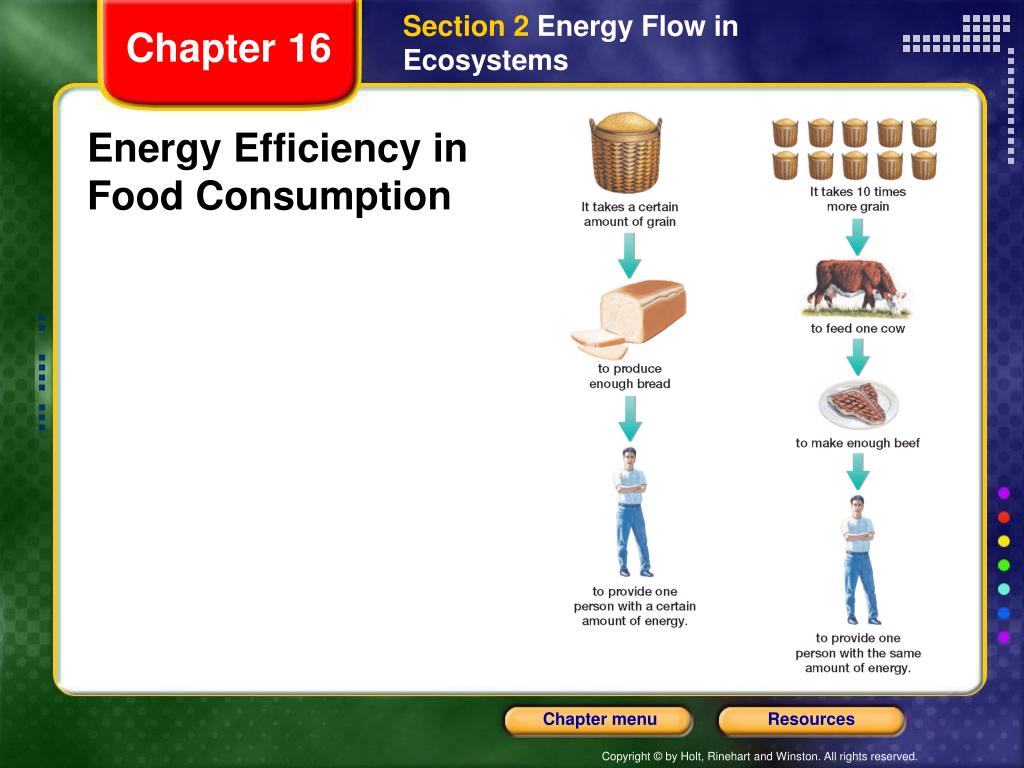 Chapter 16

Section 2 Energy Flow in Ecosystems

Energy Efficiency in Food Consumption

It takes a certain amount of grain

to produce enough bread

to provide one person with a certain amount of energy.

It takes 10 times more grain

to feed one cow

to make enough beef

to provide one person with the same amount of energy.

Chapter menu

Resources

Copyright © by Holt, Rinehart and Winston. All rights reserved.